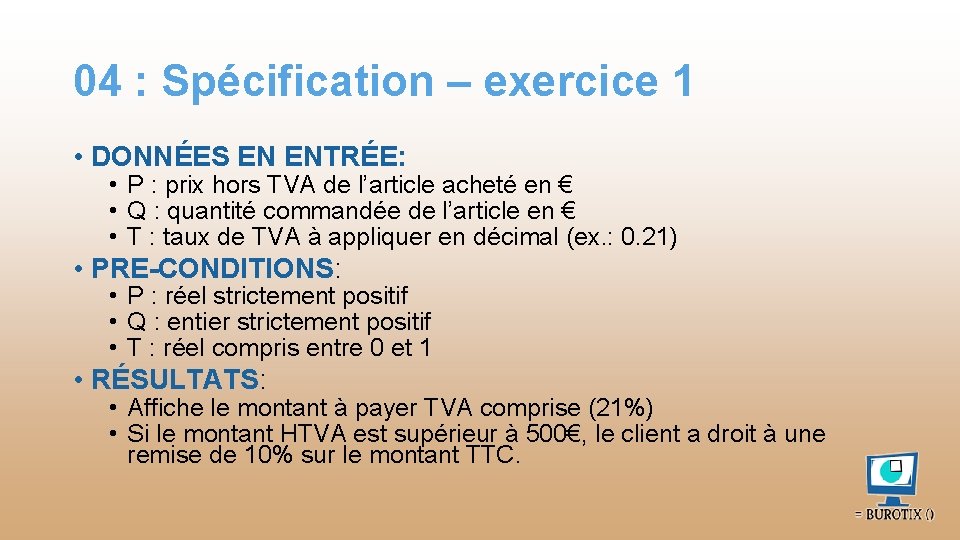 04 : Spécification – exercice 1

• DONNÉES EN ENTRÉE:
• P : prix hors TVA de l’article acheté en €
• Q : quantité commandée de l’article en €
• T : taux de TVA à appliquer en décimal (ex.: 0.21)

• PRE-CONDITIONS:
• P : réel strictement positif
• Q : entier strictement positif
• T : réel compris entre 0 et 1

• RÉSULTATS:
• Affiche le montant à payer TVA comprise (21%)
• Si le montant HTVA est supérieur à 500€, le client a droit à une remise de 10% sur le montant TTC.

= BUROTIX ()